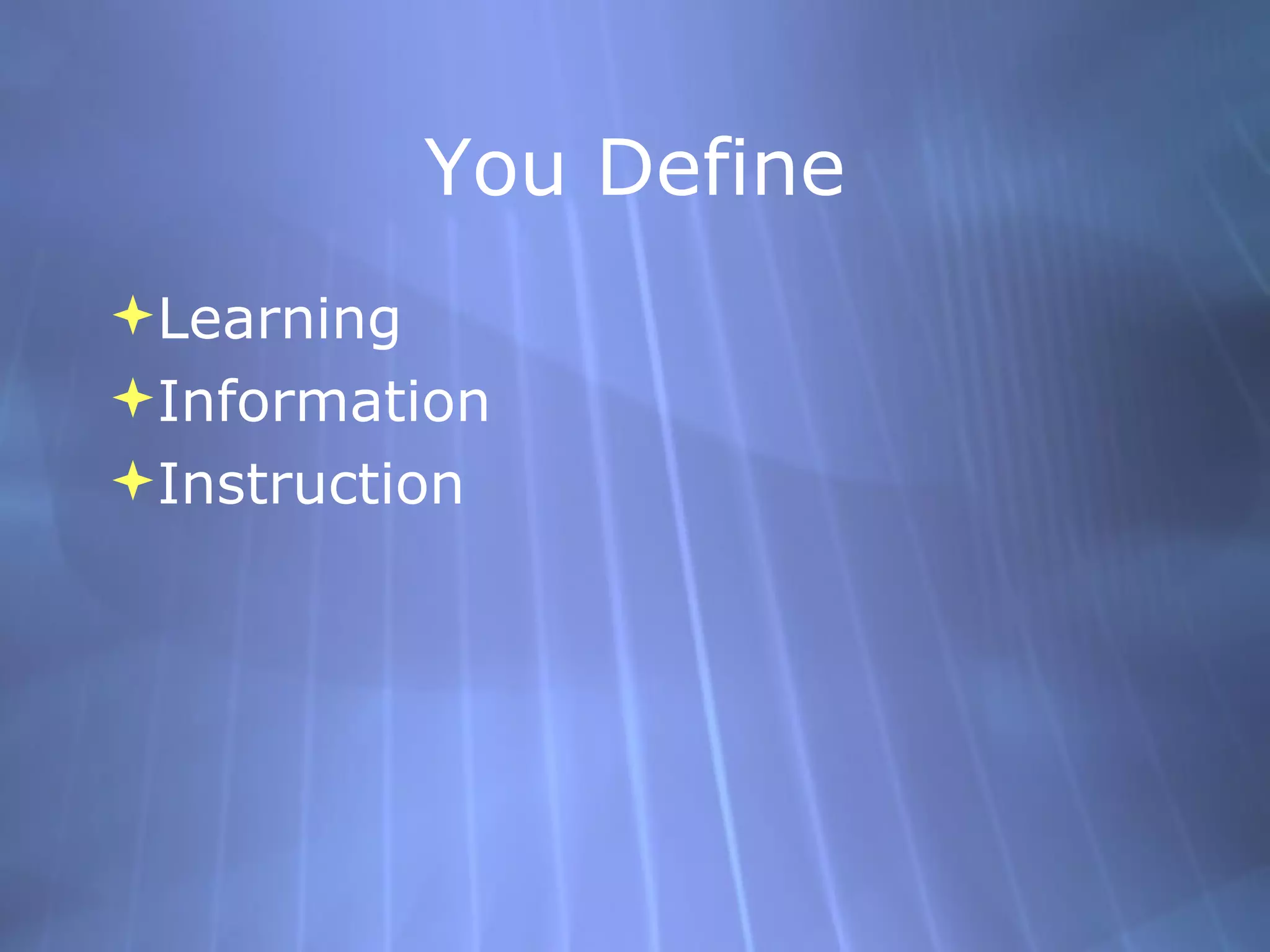 You Define

Learning
Information
Instruction